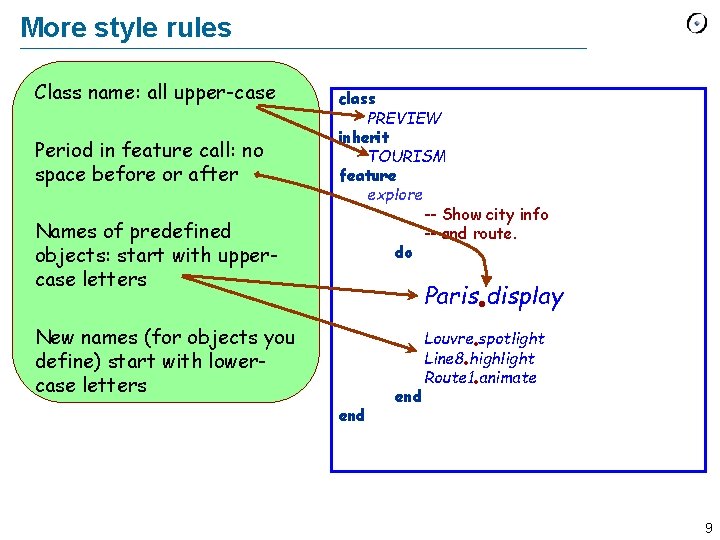 More style rules

Class name: all upper-case

Period in feature call: no space before or after

Names of predefined objects: start with upper-case letters

New names (for objects you define) start with lower-case letters

class
PREVIEW
inherit
TOURISM
feature
explore
-- Show city info
-- and route.
do
Paris.display

Louvre.spotlight
Line8.highlight
Route1.animate
end
end

9